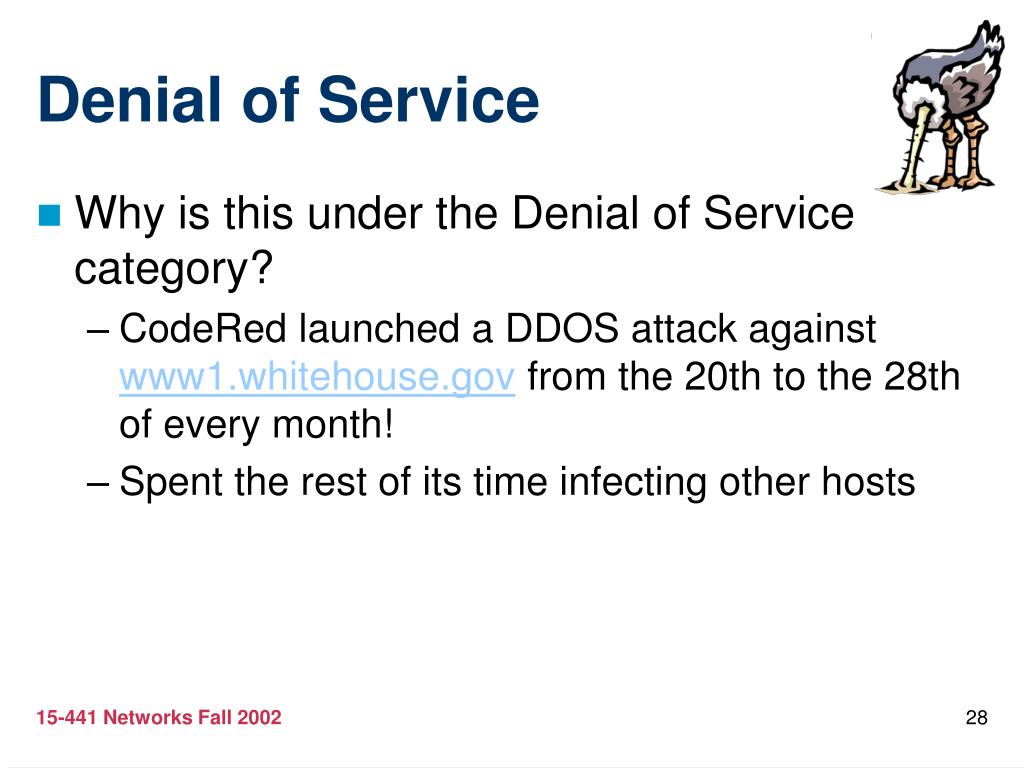 Denial of Service

Why is this under the Denial of Service category?

– CodeRed launched a DDOS attack against www1.whitehouse.gov from the 20th to the 28th of every month!

– Spent the rest of its time infecting other hosts

15-441 Networks Fall 2002

28